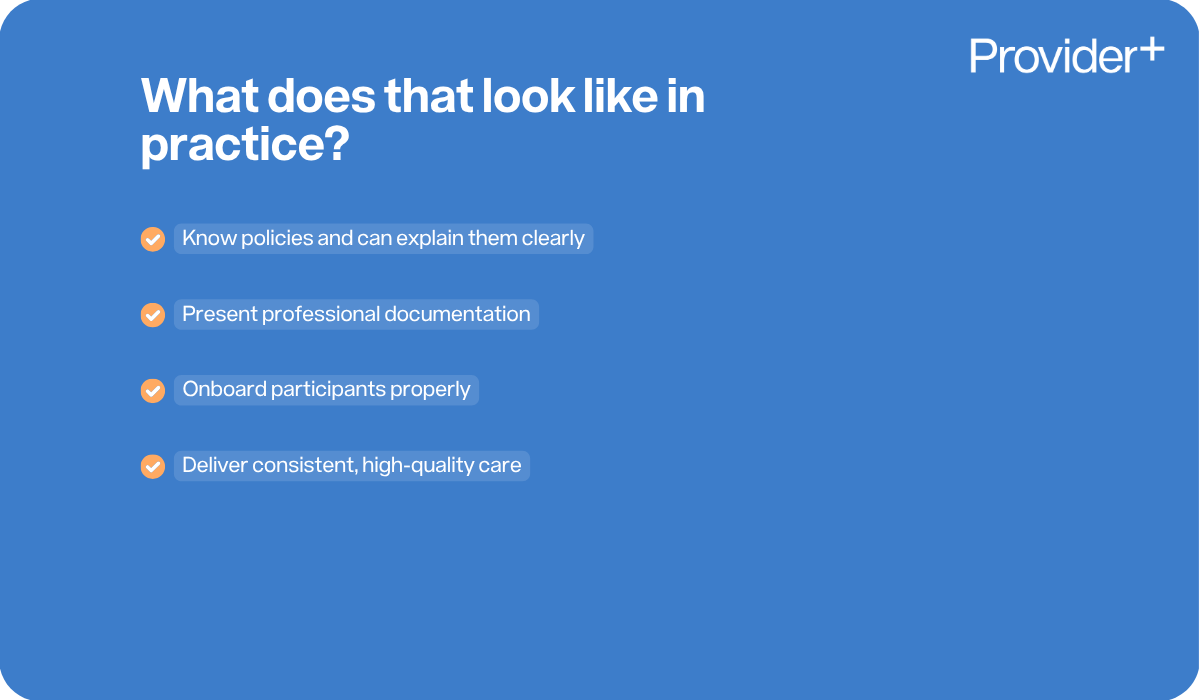 Provider+

What does that look like in practice?

Know policies and can explain them clearly

Present professional documentation

Onboard participants properly

Deliver consistent, high-quality care